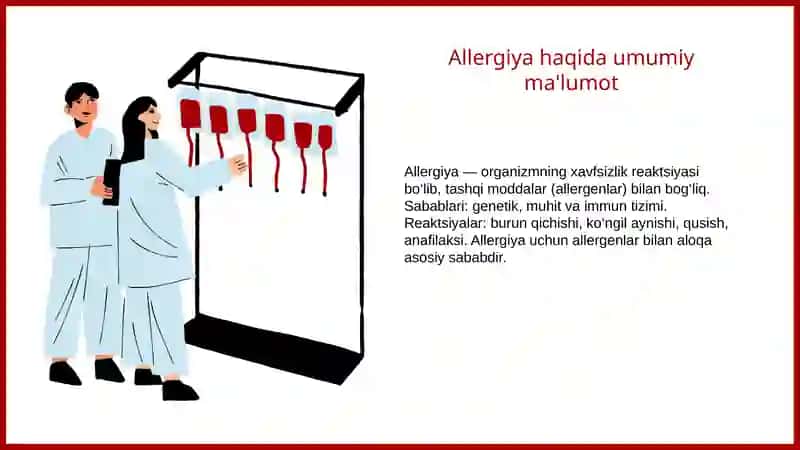 Allergiya haqida umumiy ma'lumot

Allergiya — organizmning xavfsizlik reaktsiyasi bo'lib, tashqi moddalar (allergenlar) bilan bog'liq. Sabablari: genetik, muhit va immun tizimi. Reaktsiyalar: burun qichishi, ko'ngil aynishi, qusish, anafilaksi. Allergiya uchun allergenlar bilan aloqa asosiy sababdir.